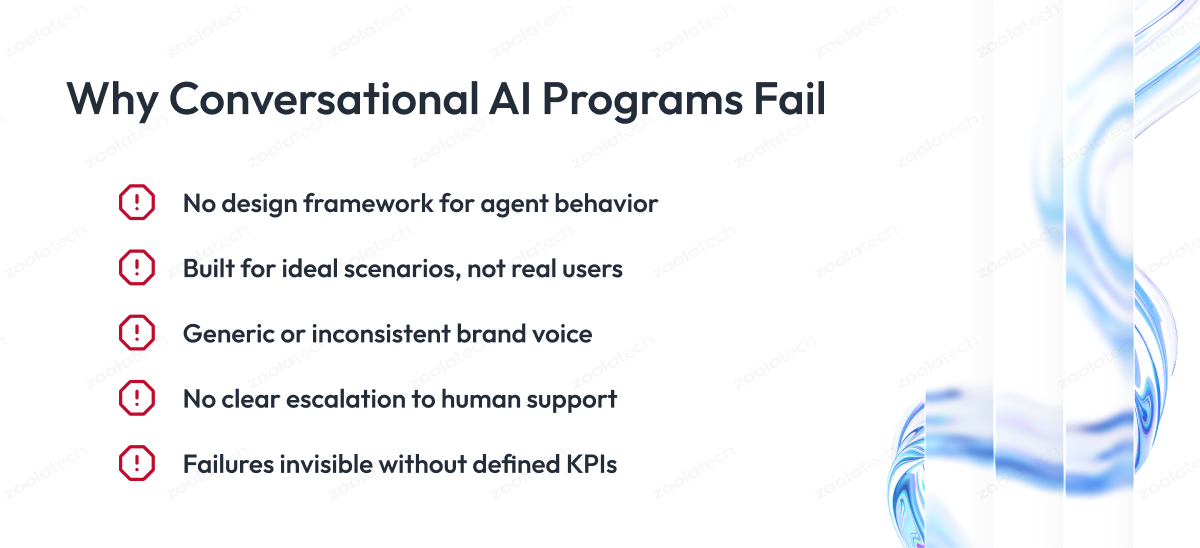 Why Conversational AI Programs Fail

No design framework for agent behavior

Built for ideal scenarios, not real users

Generic or inconsistent brand voice

No clear escalation to human support

Failures invisible without defined KPIs

zoolatech